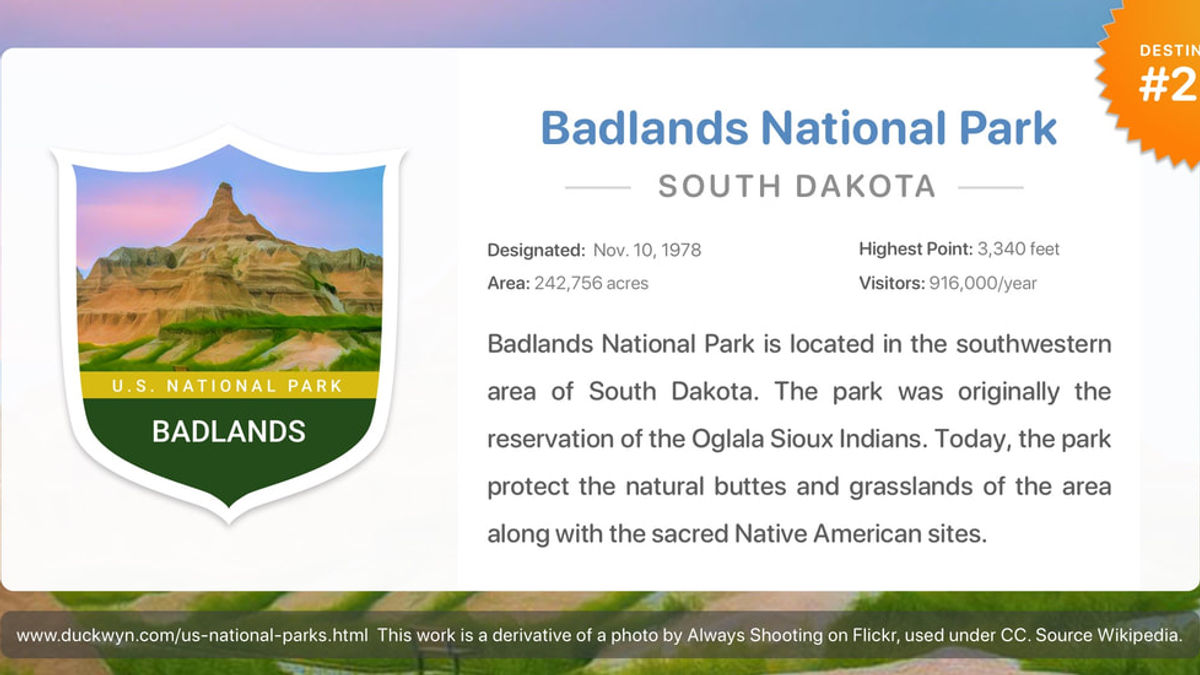 DESTIN
#2

U.S. NATIONAL PARK
BADLANDS

Badlands National Park
SOUTH DAKOTA

Designated: Nov. 10, 1978
Area: 242,756 acres
Highest Point: 3,340 feet
Visitors: 916,000/year

Badlands National Park is located in the southwestern area of South Dakota. The park was originally the reservation of the Oglala Sioux Indians. Today, the park protect the natural buttes and grasslands of the area along with the sacred Native American sites.

www.duckwyn.com/us-national-parks.html This work is a derivative of a photo by Always Shooting on Flickr, used under CC. Source Wikipedia.